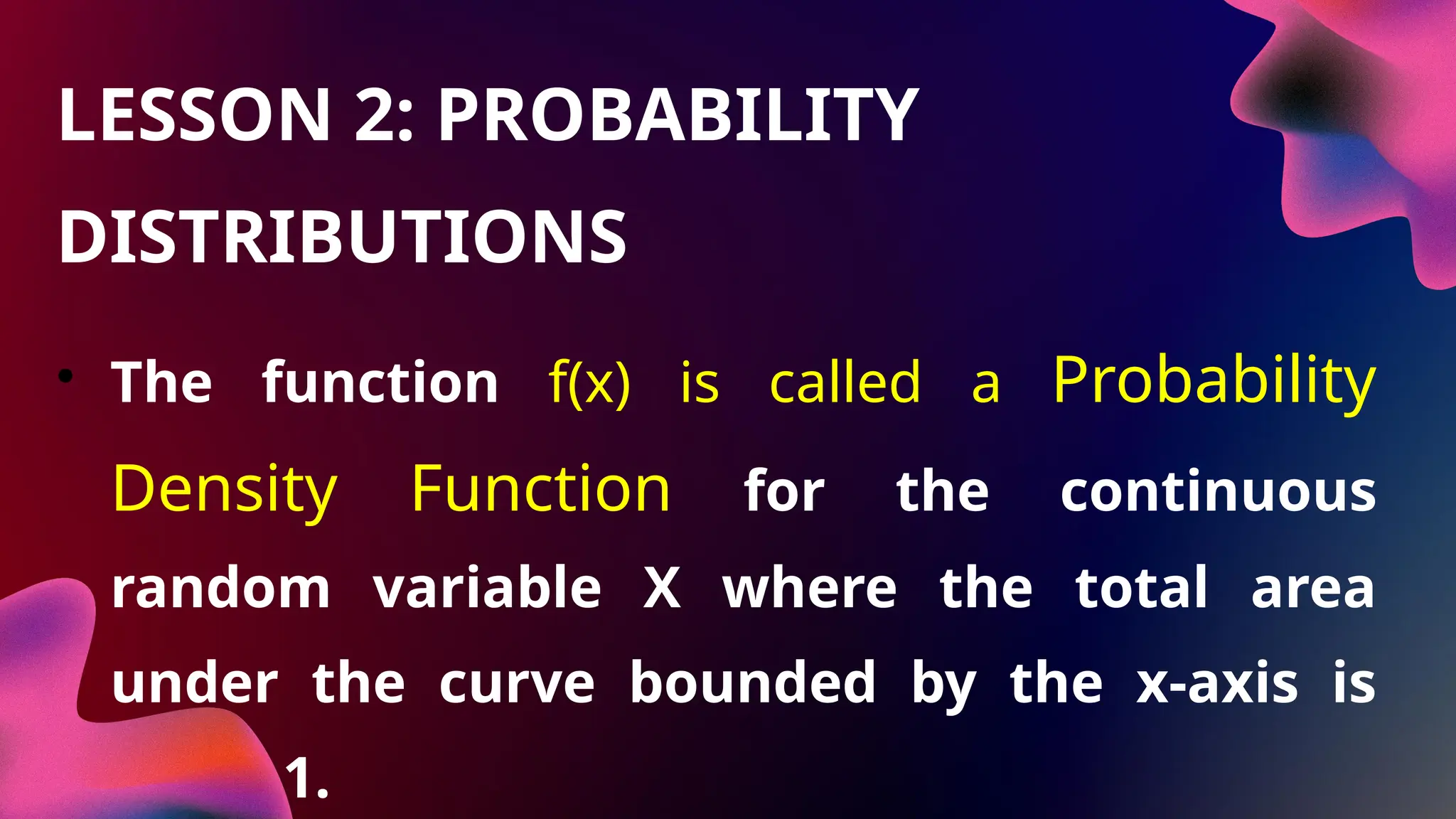 LESSON 2: PROBABILITY DISTRIBUTIONS

• The function f(x) is called a Probability Density Function for the continuous random variable X where the total area under the curve bounded by the x-axis is 1.